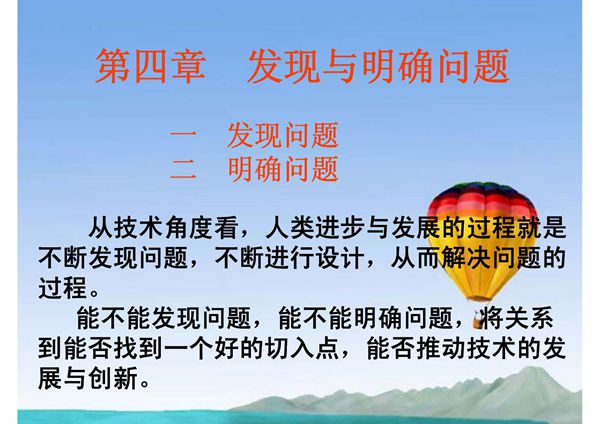 第四章　发现与明确问题

一　发现问题
二　明确问题

从技术角度看，人类进步与发展的过程就是不断发现问题，不断进行设计，从而解决问题的过程。

能不能发现问题，能不能明确问题，将关系到能否找到一个好的切入点，能否推动技术的发展与创新。